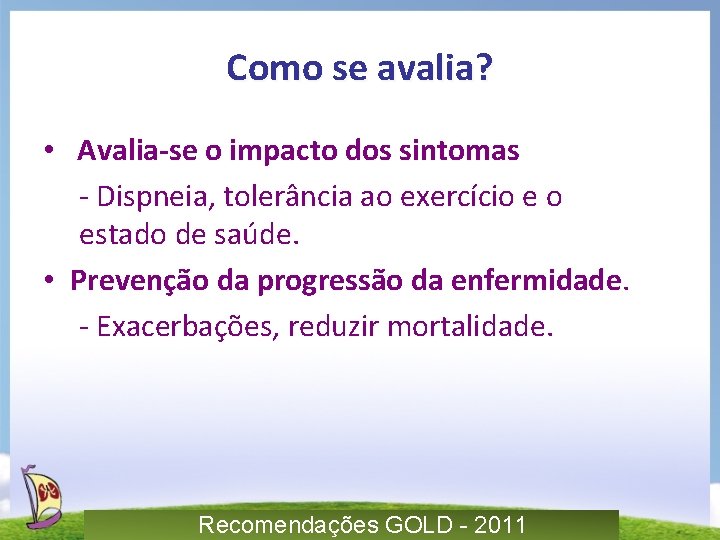 Como se avalia?

• Avalia-se o impacto dos sintomas

- Dispneia, tolerância ao exercício e o estado de saúde.

• Prevenção da progressão da enfermidade.

- Exacerbações, reduzir mortalidade.

Recomendações GOLD - 2011